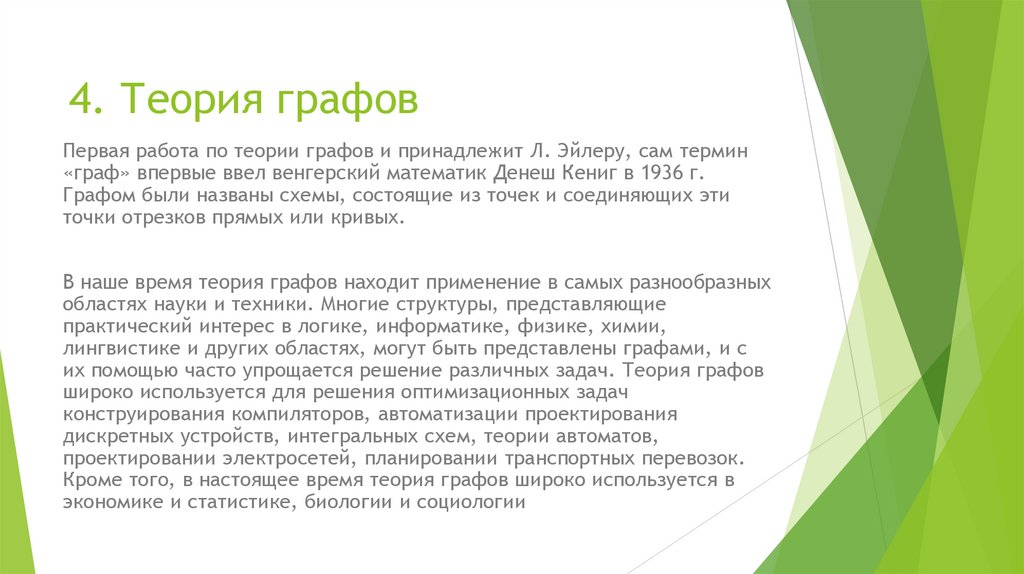 4. Теория графов

Первая работа по теории графов и принадлежит Л. Эйлеру, сам термин «граф» впервые ввел венгерский математик Денеш Кениг в 1936 г. Графом были названы схемы, состоящие из точек и соединяющих эти точки отрезков прямых или кривых.

В наше время теория графов находит применение в самых разнообразных областях науки и техники. Многие структуры, представляющие практический интерес в логике, информатике, физике, химии, лингвистике и других областях, могут быть представлены графами, и с их помощью часто упрощается решение различных задач. Теория графов широко используется для решения оптимизационных задач конструирования компиляторов, автоматизации проектирования дискретных устройств, интегральных схем, теории автоматов, проектировании электросетей, планировании транспортных перевозок. Кроме того, в настоящее время теория графов широко используется в экономике и статистике, биологии и социологии